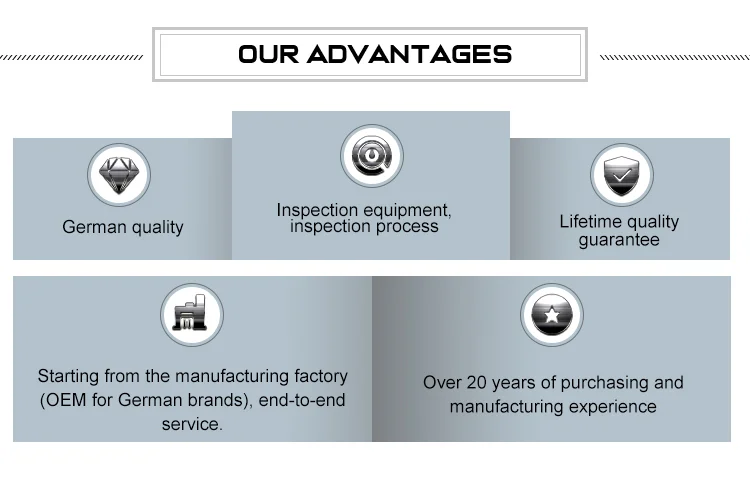 OUR ADVANTAGES

German quality

Inspection equipment, inspection process

Lifetime quality guarantee

Starting from the manufacturing factory (OEM for German brands), end-to-end service.

Over 20 years of purchasing and manufacturing experience